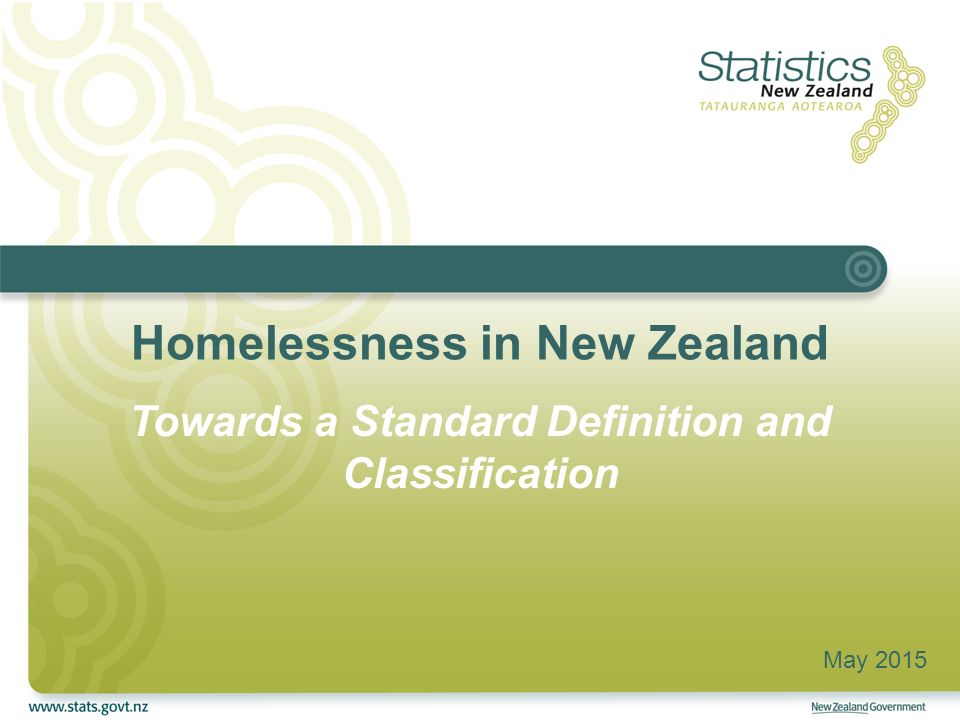 Statistics
New Zealand
TATAURANGA AOTEAROA

Homelessness in New Zealand

Towards a Standard Definition and Classification

May 2015

www.stats.govt.nz

New Zealand Government